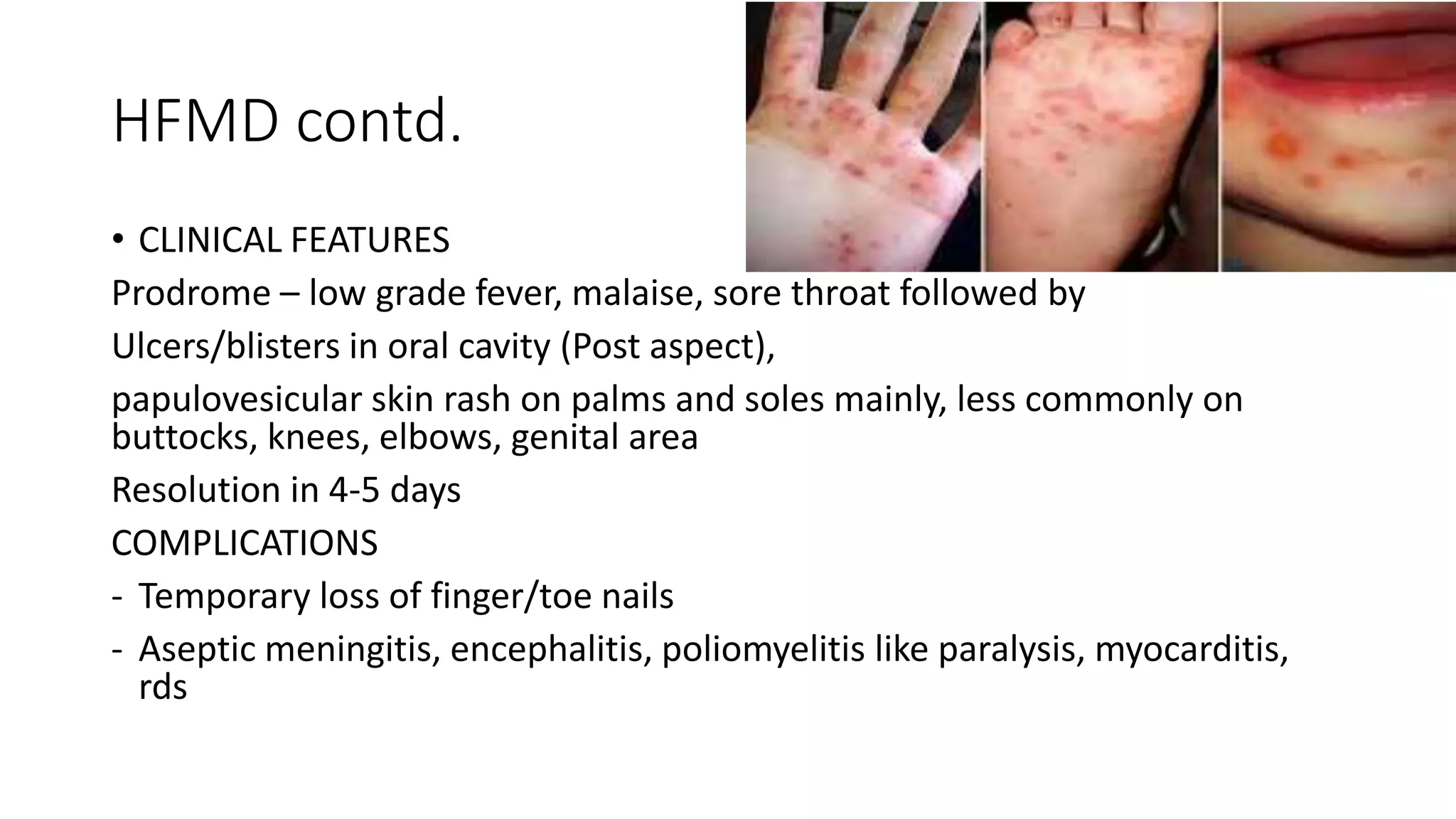 HFMD contd.

• CLINICAL FEATURES

Prodrome – low grade fever, malaise, sore throat followed by

Ulcers/blisters in oral cavity (Post aspect),

papulovesicular skin rash on palms and soles mainly, less commonly on buttocks, knees, elbows, genital area

Resolution in 4-5 days

COMPLICATIONS

- Temporary loss of finger/toe nails

- Aseptic meningitis, encephalitis, poliomyelitis like paralysis, myocarditis, rds